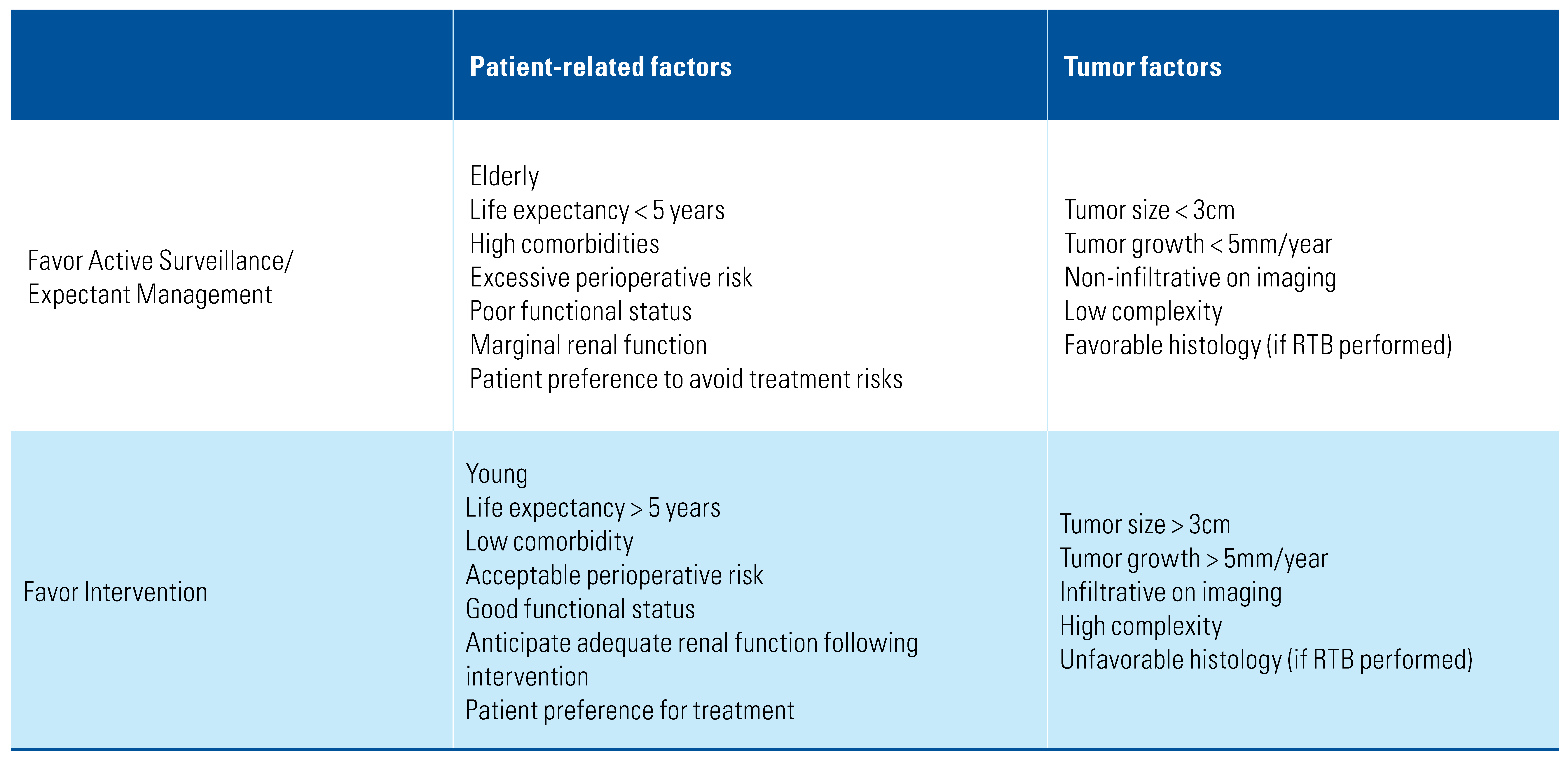 | | Patient-related factors | Tumor factors |
|---|---|---|
| Favor Active Surveillance/ Expectant Management | Elderly<br>Life expectancy < 5 years<br>High comorbidities<br>Excessive perioperative risk<br>Poor functional status<br>Marginal renal function<br>Patient preference to avoid treatment risks | Tumor size < 3cm<br>Tumor growth < 5mm/year<br>Non-infiltrative on imaging<br>Low complexity<br>Favorable histology (if RTB performed) |
| Favor Intervention | Young<br>Life expectancy > 5 years<br>Low comorbidity<br>Acceptable perioperative risk<br>Good functional status<br>Anticipate adequate renal function following intervention<br>Patient preference for treatment | Tumor size > 3cm<br>Tumor growth > 5mm/year<br>Infiltrative on imaging<br>High complexity<br>Unfavorable histology (if RTB performed) |